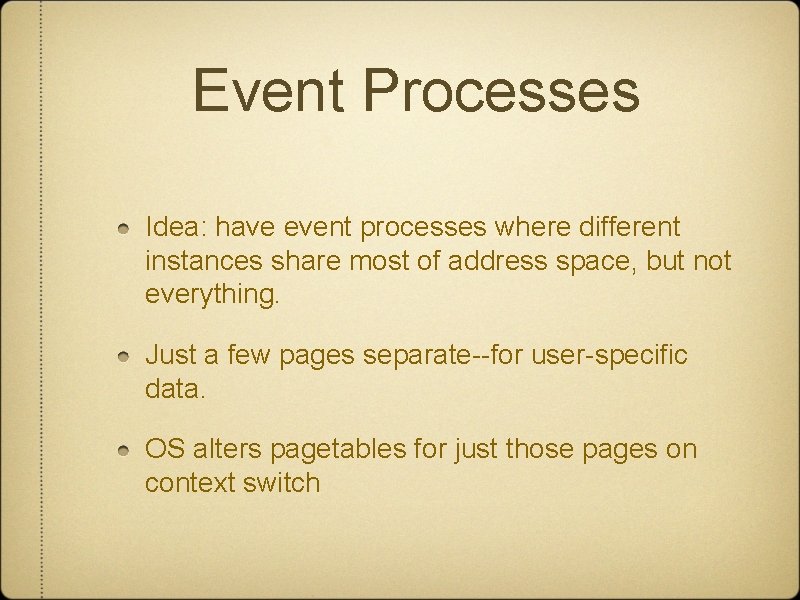 Event Processes

Idea: have event processes where different instances share most of address space, but not everything.

Just a few pages separate--for user-specific data.

OS alters pagetables for just those pages on context switch